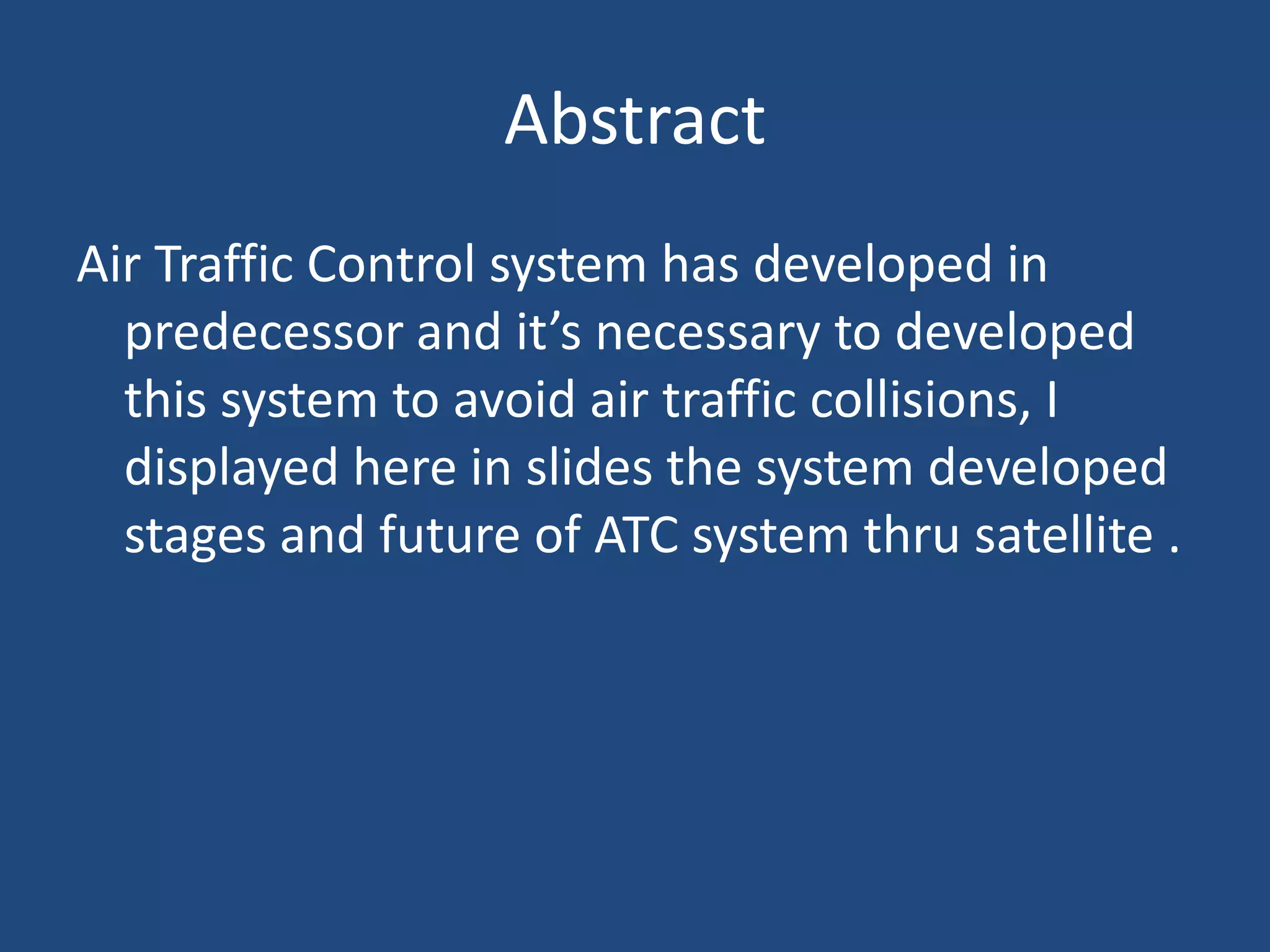 Abstract

Air Traffic Control system has developed in predecessor and it’s necessary to developed this system to avoid air traffic collisions, I displayed here in slides the system developed stages and future of ATC system thru satellite .